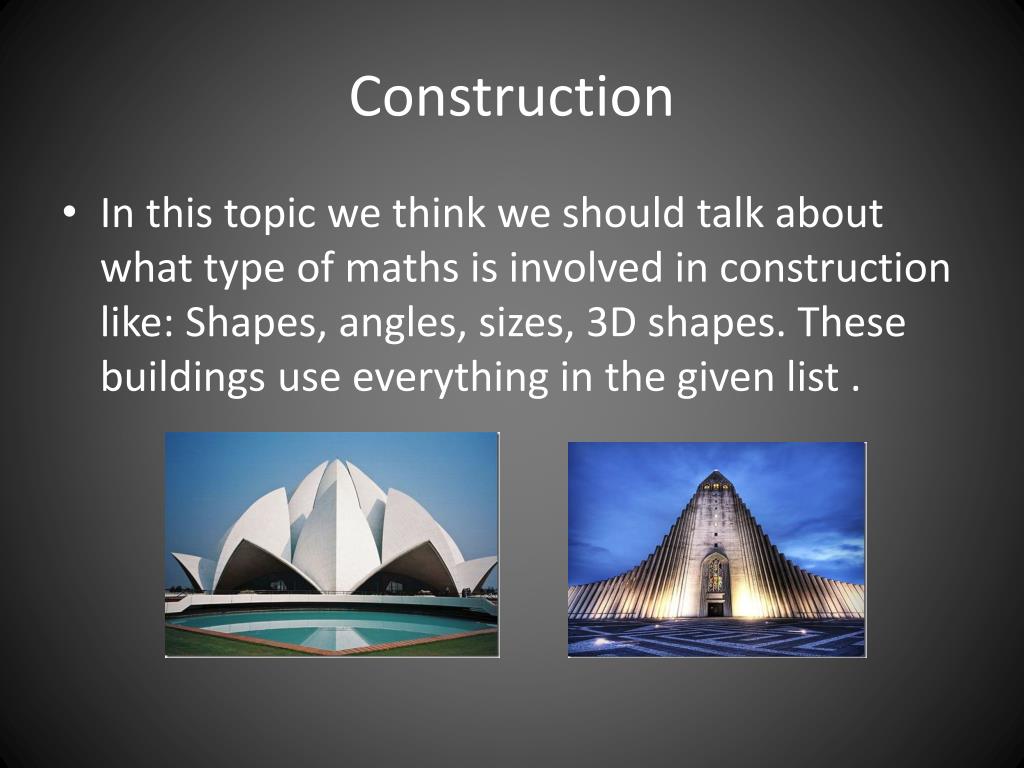 Construction

• In this topic we think we should talk about what type of maths is involved in construction like: Shapes, angles, sizes, 3D shapes. These buildings use everything in the given list .